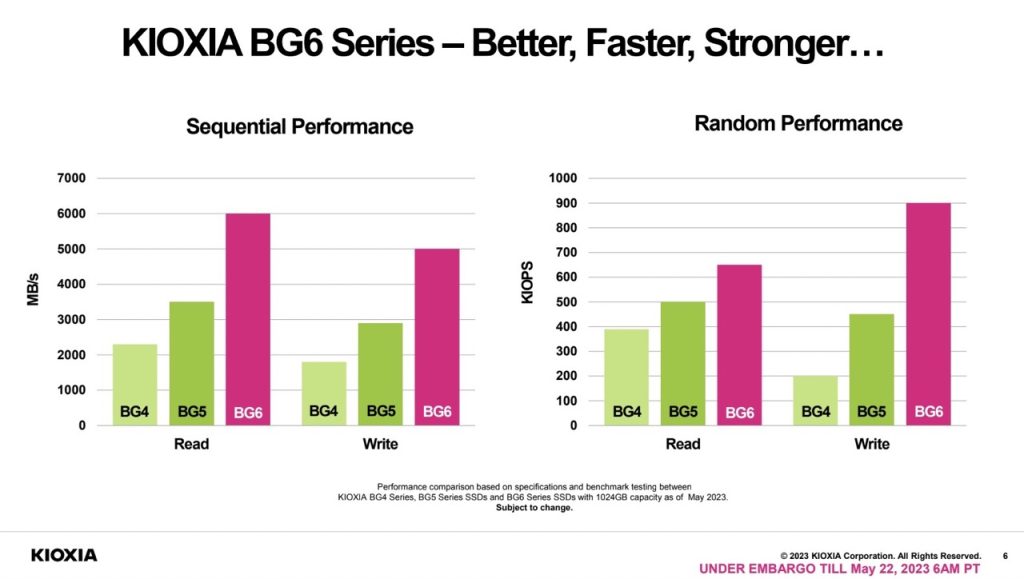 KIOXIA BG6 Series – Better, Faster, Stronger…

Sequential Performance

MB/s

7000
6000
5000
4000
3000
2000
1000
0

BG4 BG5 BG6 BG4 BG5 BG6

Read Write

Random Performance

KIOPS

1000
900
800
700
600
500
400
300
200
100
0

BG4 BG5 BG6 BG4 BG5 BG6

Read Write

Performance comparison based on specifications and benchmark testing between KIOXIA BG4 Series, BG5 Series SSDs and BG6 Series SSDs with 1024GB capacity as of May 2023.
Subject to change.

KIOXIA

© 2023 KIOXIA Corporation. All Rights Reserved. 6

UNDER EMBARGO TILL May 22, 2023 6AM PT